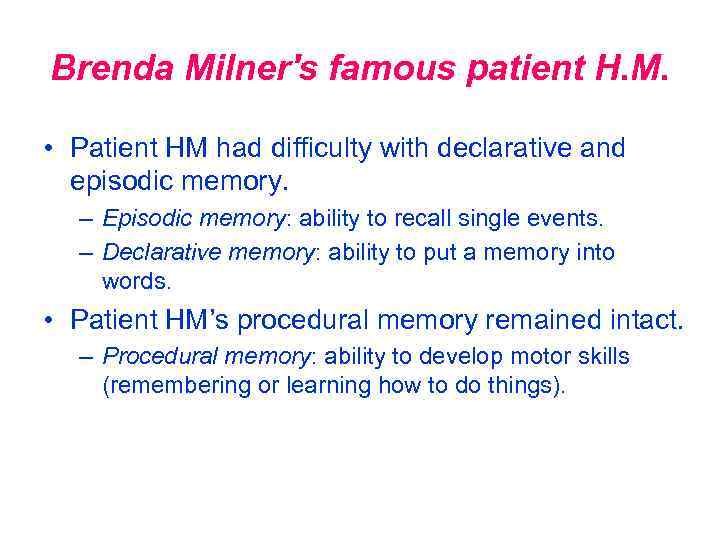 Brenda Milner's famous patient H.M.

• Patient HM had difficulty with declarative and episodic memory.
– Episodic memory: ability to recall single events.
– Declarative memory: ability to put a memory into words.

• Patient HM's procedural memory remained intact.
– Procedural memory: ability to develop motor skills (remembering or learning how to do things).